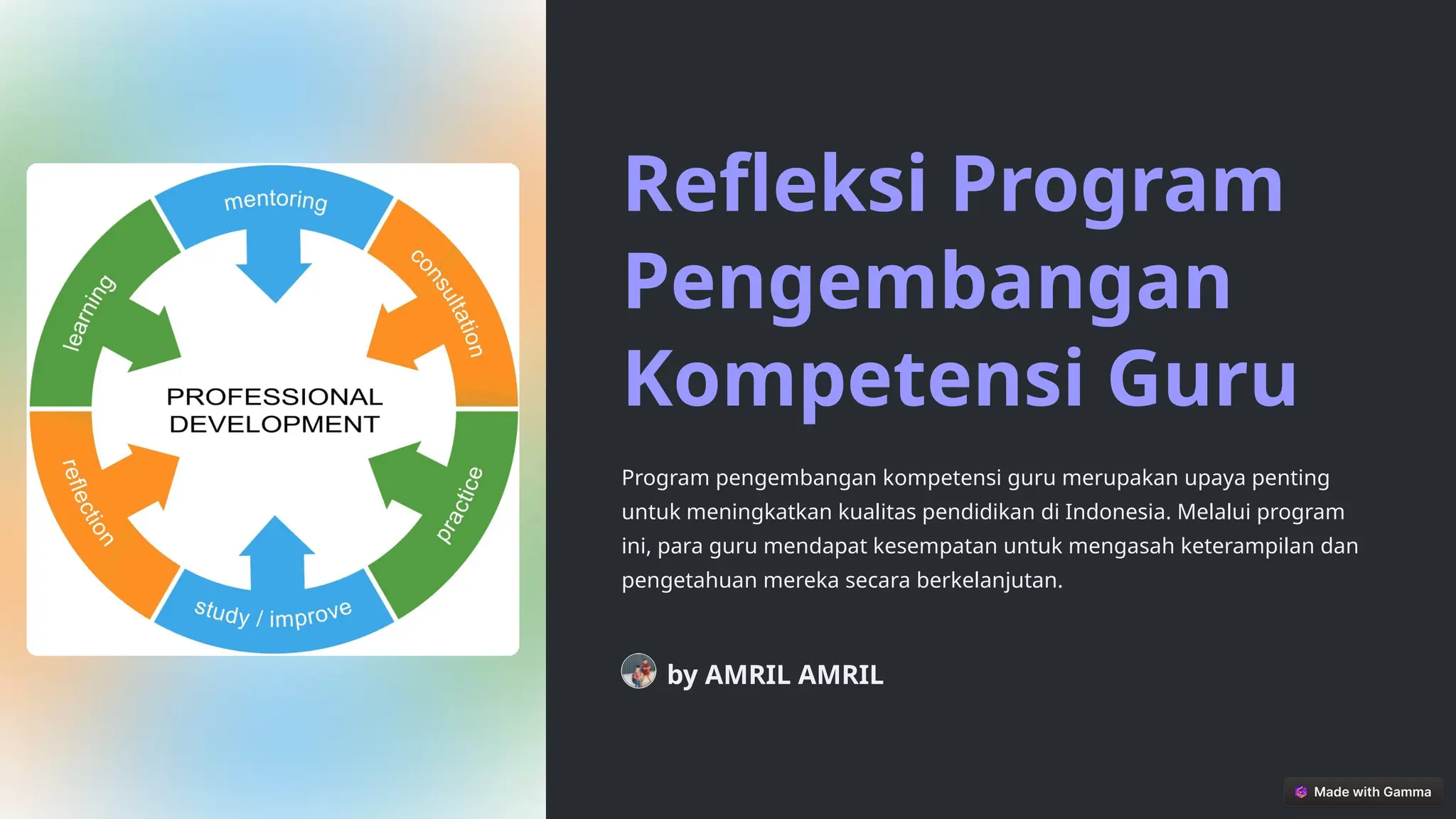 mentoring
consultation
practice
study / improve
reflection
learning
PROFESSIONAL DEVELOPMENT

Refleksi Program Pengembangan Kompetensi Guru

Program pengembangan kompetensi guru merupakan upaya penting untuk meningkatkan kualitas pendidikan di Indonesia. Melalui program ini, para guru mendapat kesempatan untuk mengasah keterampilan dan pengetahuan mereka secara berkelanjutan.

by AMRIL AMRIL

Made with Gamma